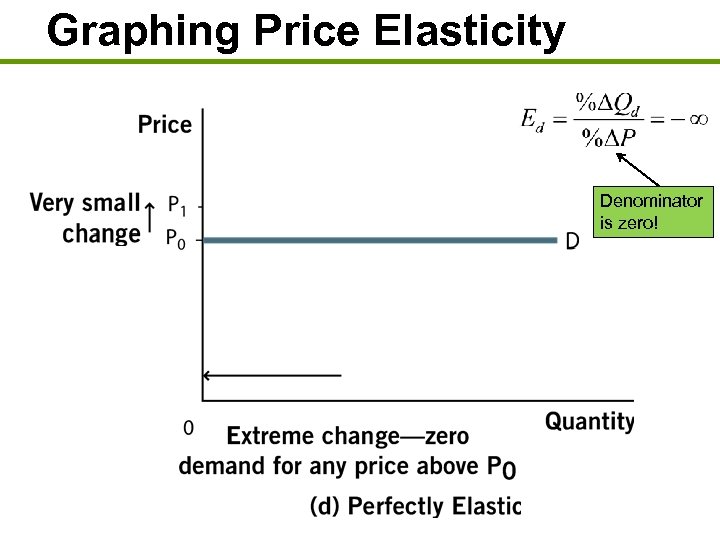 Graphing Price Elasticity

$E_d = \frac{\%\Delta Q_d}{\%\Delta P} = -\infty$

Denominator is zero!

Price

Very small change

$P_1$

$P_0$

D

Quantity

0

Extreme change—zero demand for any price above $P_0$

(d) Perfectly Elastic